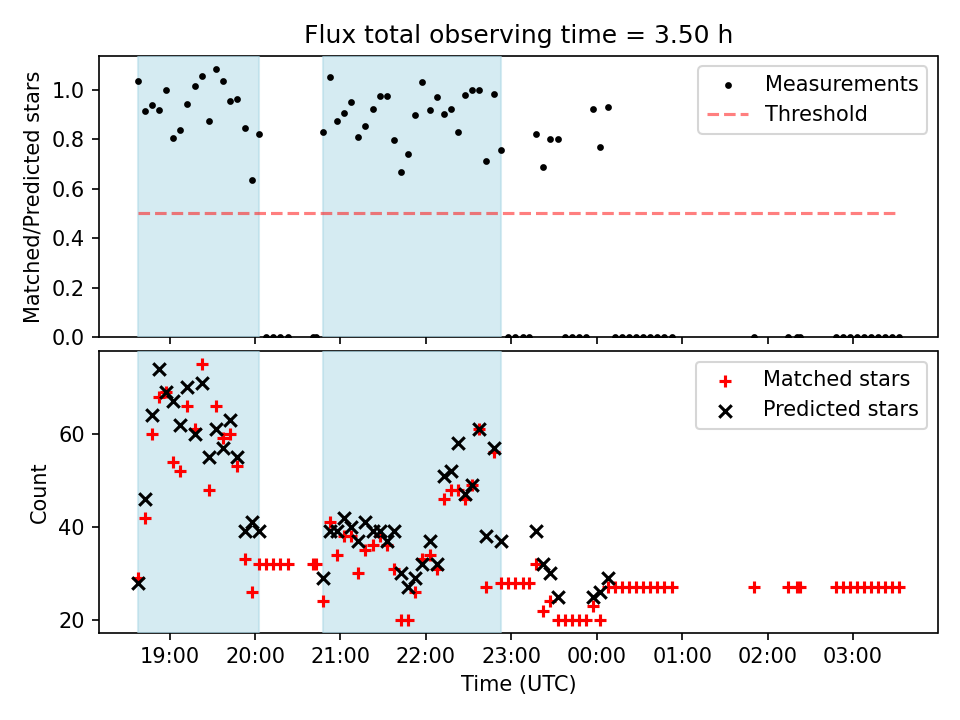 Flux total observing time = 3.50 h

Matched/Predicted stars

1.0
0.8
0.6
0.4
0.2
0.0

Measurements
Threshold

Count

60
40
20

Matched stars
Predicted stars

19:00
20:00
21:00
22:00
23:00
00:00
01:00
02:00
03:00

Time (UTC)